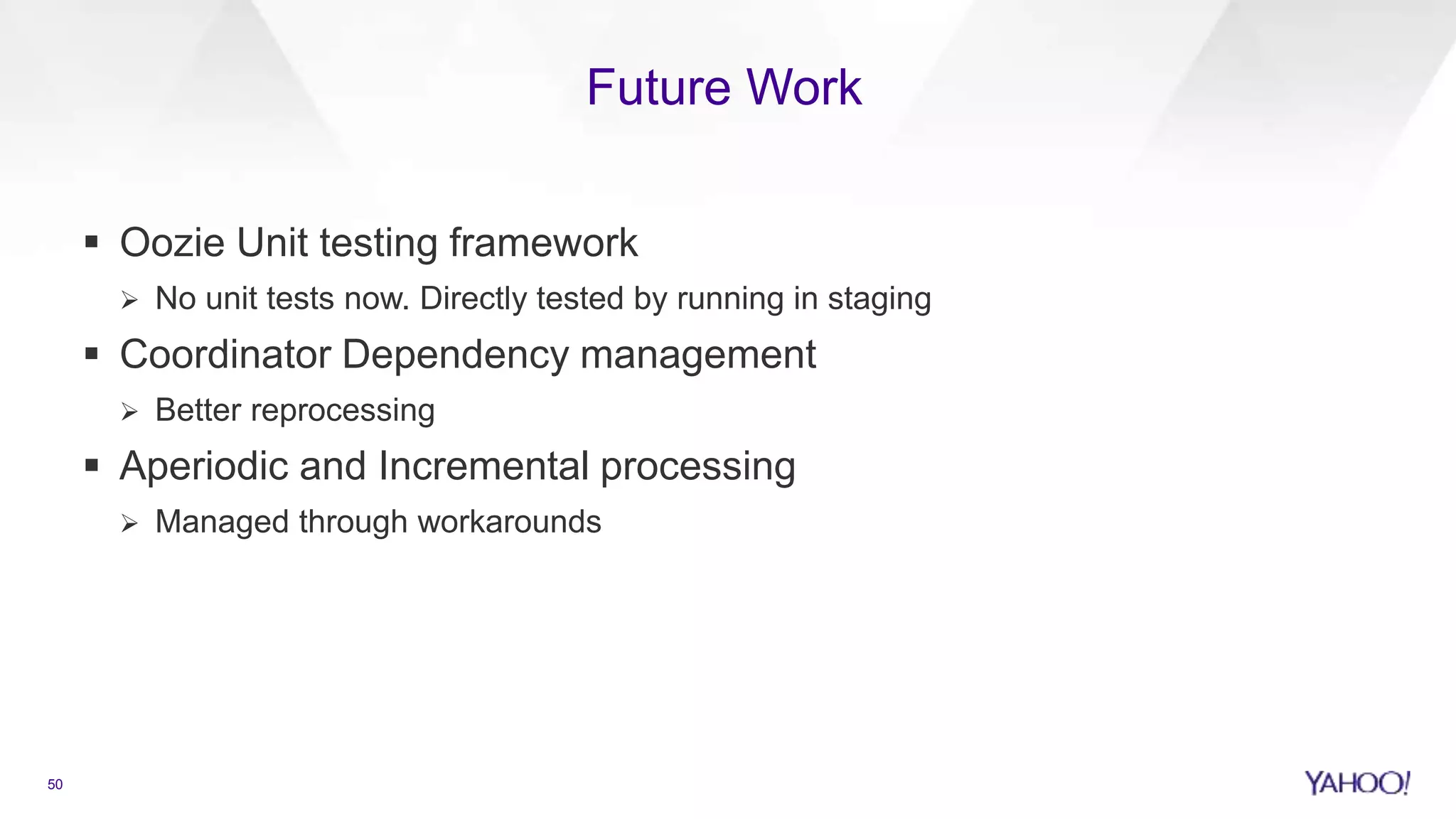 Future Work

▪ Oozie Unit testing framework

➢ No unit tests now. Directly tested by running in staging

▪ Coordinator Dependency management

➢ Better reprocessing

▪ Aperiodic and Incremental processing

➢ Managed through workarounds

50

YAHOO!